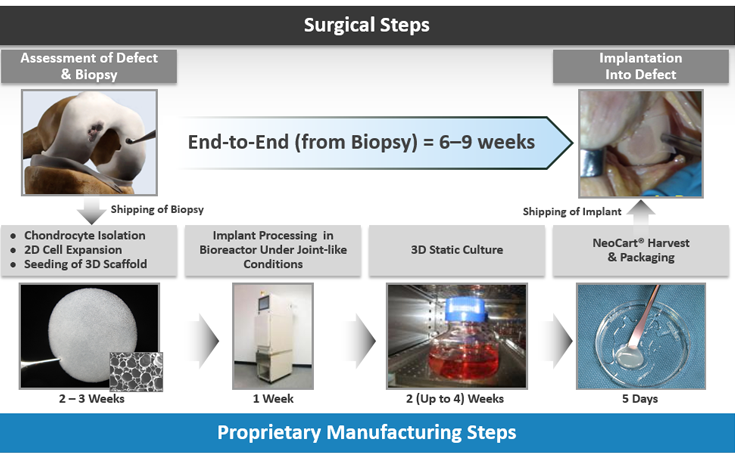 Surgical Steps

Assessment of Defect & Biopsy

End-to-End (from Biopsy) = 6–9 weeks

Implantation Into Defect

Shipping of Biopsy

Shipping of Implant

- Chondrocyte Isolation
- 2D Cell Expansion
- Seeding of 3D Scaffold

Implant Processing in Bioreactor Under Joint-like Conditions

3D Static Culture

NeoCart® Harvest & Packaging

2 – 3 Weeks

1 Week

2 (Up to 4) Weeks

5 Days

Proprietary Manufacturing Steps